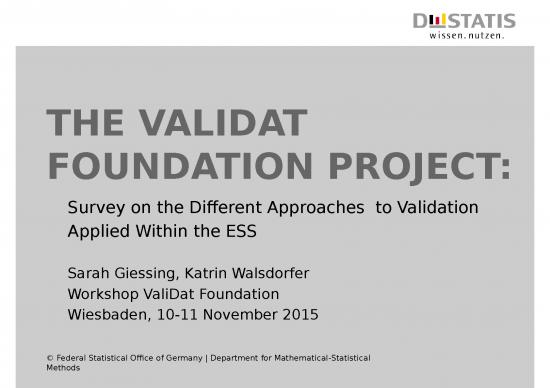 DESTATIS
wissen.nutzen.

THE VALIDAT FOUNDATION PROJECT:

Survey on the Different Approaches to Validation Applied Within the ESS

Sarah Giessing, Katrin Walsdorfer
Workshop ValiDat Foundation
Wiesbaden, 10-11 November 2015

© Federal Statistical Office of Germany | Department for Mathematical-Statistical Methods